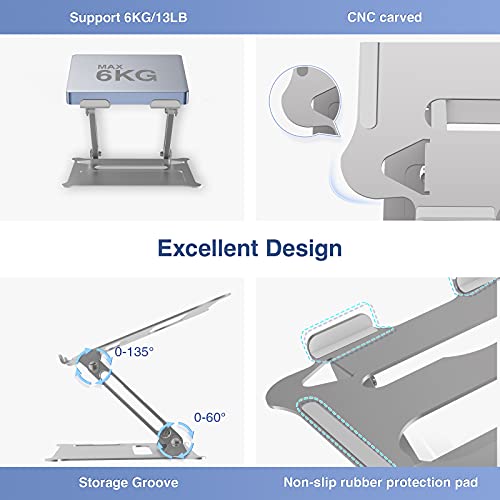 Support 6KG/13LB

CNC carved

MAX
6KG

Excellent Design

0-135°

0-60°

Storage Groove

Non-slip rubber protection pad